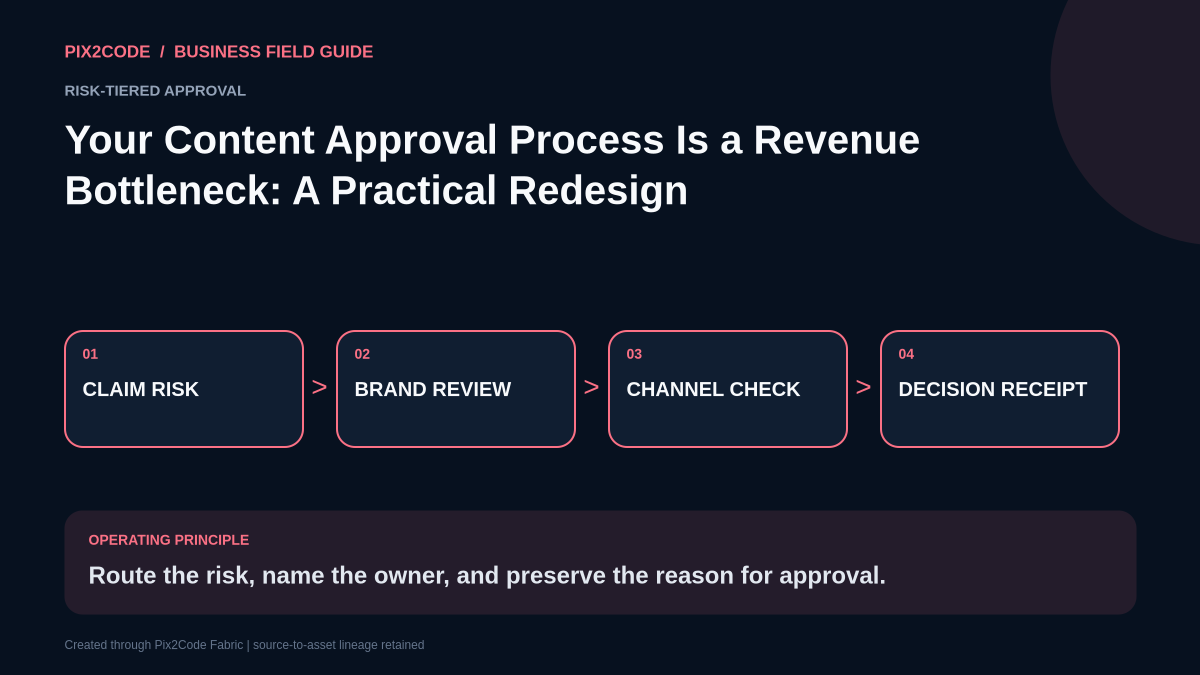 PIX2CODE / BUSINESS FIELD GUIDE

RISK-TIERED APPROVAL

Your Content Approval Process Is a Revenue Bottleneck: A Practical Redesign

01
CLAIM RISK

>

02
BRAND REVIEW

>

03
CHANNEL CHECK

>

04
DECISION RECEIPT

OPERATING PRINCIPLE

Route the risk, name the owner, and preserve the reason for approval.

Created through Pix2Code Fabric | source-to-asset lineage retained